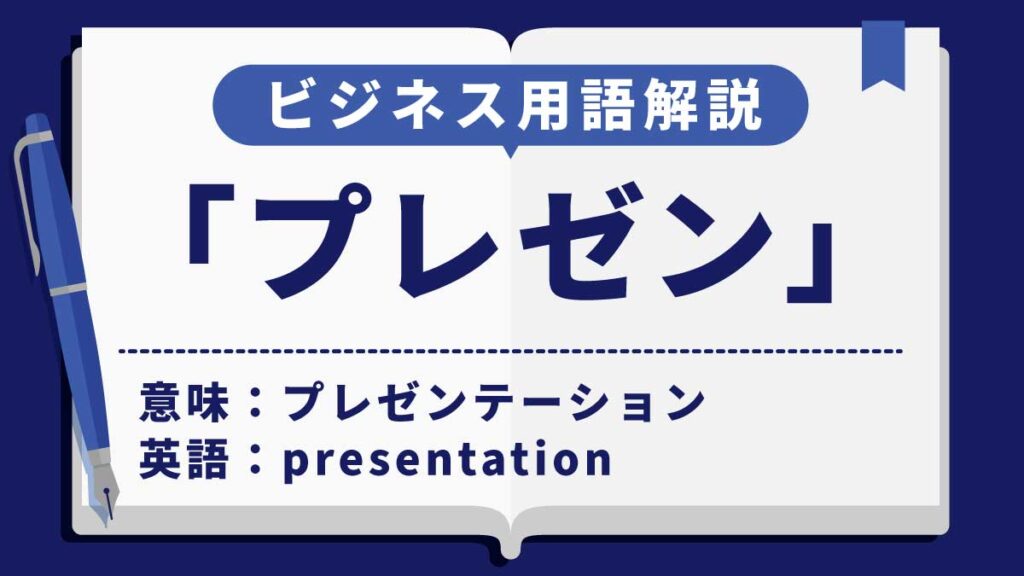 ビジネス用語解説

「プレゼン」

意味：プレゼンテーション
英語：presentation